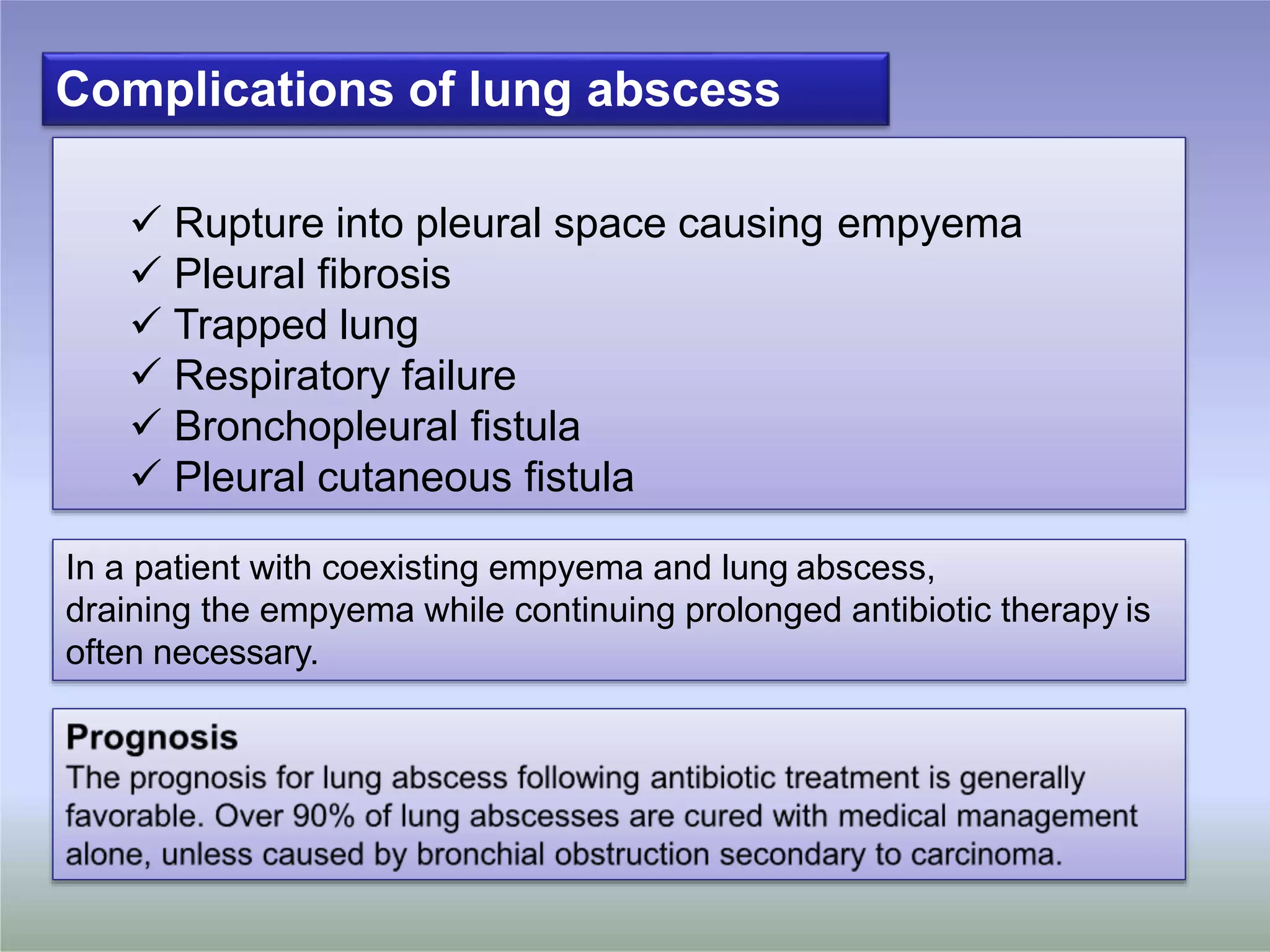 Complications of lung abscess

✓ Rupture into pleural space causing empyema
✓ Pleural fibrosis
✓ Trapped lung
✓ Respiratory failure
✓ Bronchopleural fistula
✓ Pleural cutaneous fistula

In a patient with coexisting empyema and lung abscess, draining the empyema while continuing prolonged antibiotic therapy is often necessary.

Prognosis
The prognosis for lung abscess following antibiotic treatment is generally favorable. Over 90% of lung abscesses are cured with medical management alone, unless caused by bronchial obstruction secondary to carcinoma.